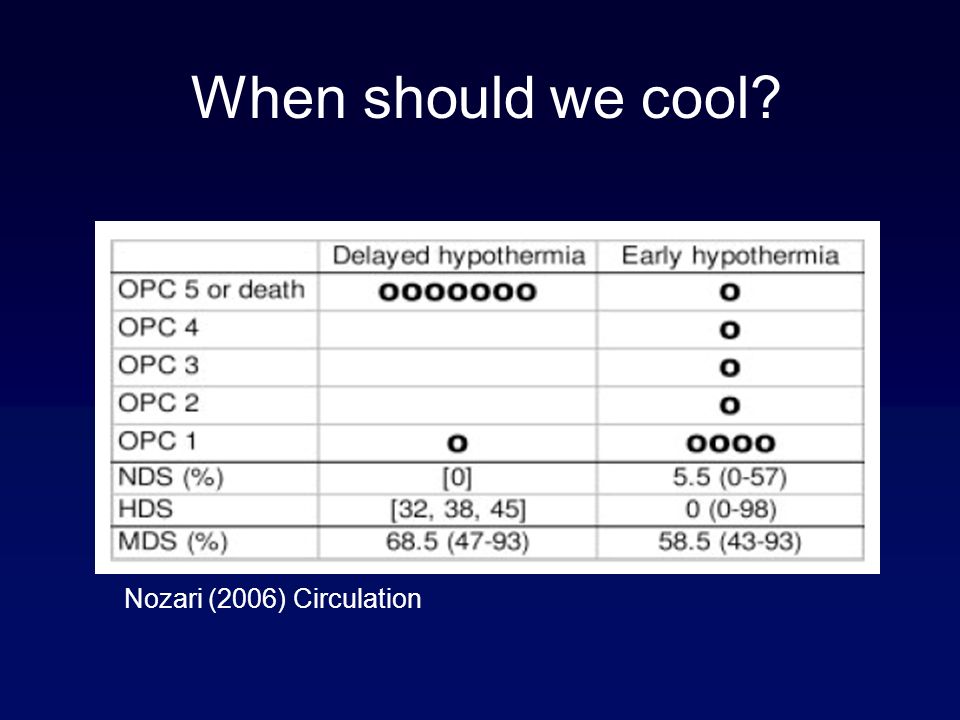 When should we cool?

| | Delayed hypothermia | Early hypothermia |
|---|---|---|
| OPC 5 or death | ooooooo | o |
| OPC 4 | | o |
| OPC 3 | | o |
| OPC 2 | | o |
| OPC 1 | o | oooo |
| NDS (%) | [0] | 5.5 (0-57) |
| HDS | [32, 38, 45] | 0 (0-98) |
| MDS (%) | 68.5 (47-93) | 58.5 (43-93) |

Nozari (2006) Circulation